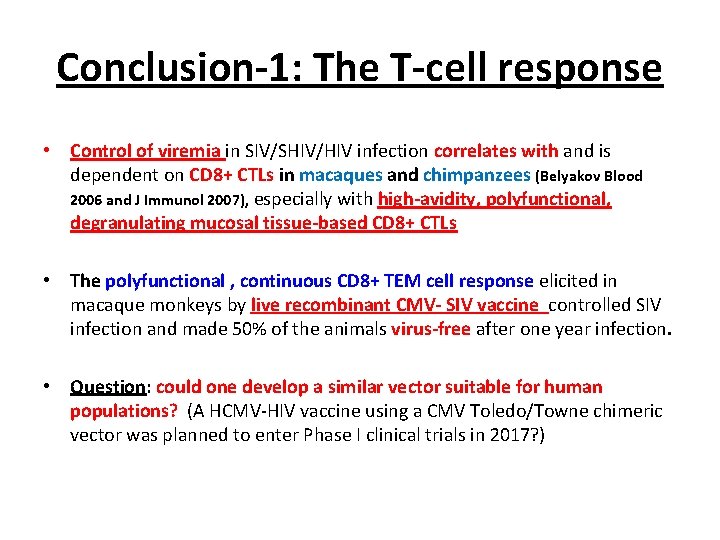 Conclusion-1: The T-cell response

• Control of viremia in SIV/SHIV/HIV infection correlates with and is dependent on CD8+ CTLs in macaques and chimpanzees (Belyakov Blood 2006 and J Immunol 2007), especially with high-avidity, polyfunctional, degranulating mucosal tissue-based CD8+ CTLs

• The polyfunctional , continuous CD8+ TEM cell response elicited in macaque monkeys by live recombinant CMV- SIV vaccine controlled SIV infection and made 50% of the animals virus-free after one year infection.

• Question: could one develop a similar vector suitable for human populations? (A HCMV-HIV vaccine using a CMV Toledo/Towne chimeric vector was planned to enter Phase I clinical trials in 2017?)